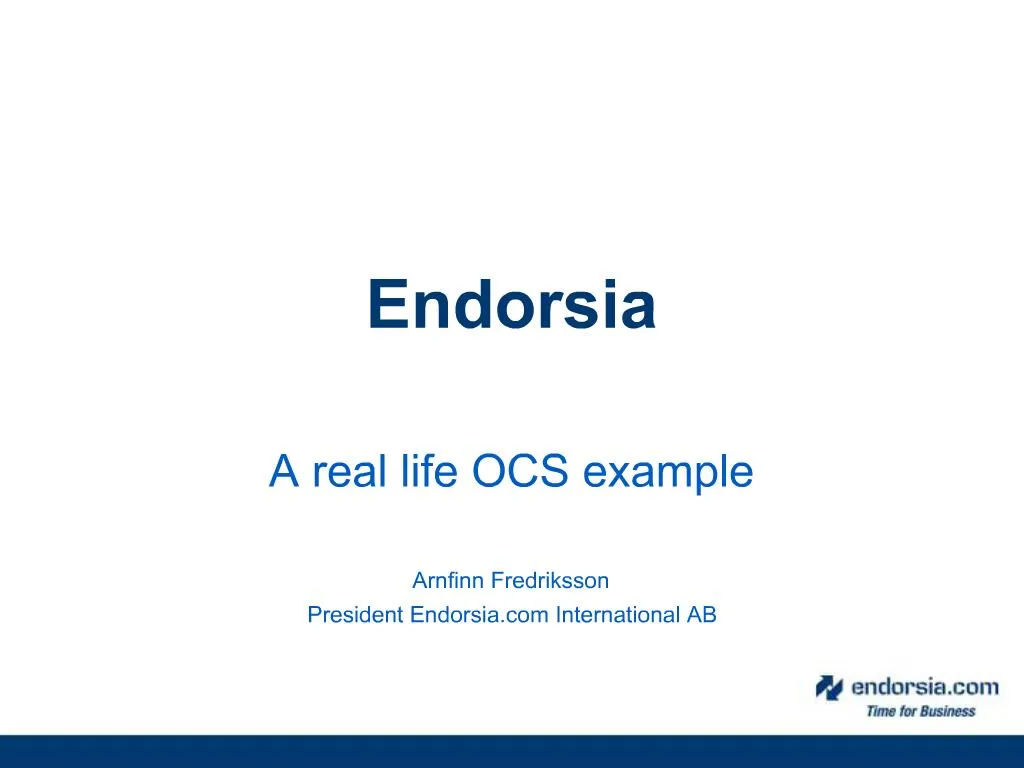 Endorsia

A real life OCS example

Arnfinn Fredriksson
President Endorsia.com International AB

endorsia.com
Time for Business